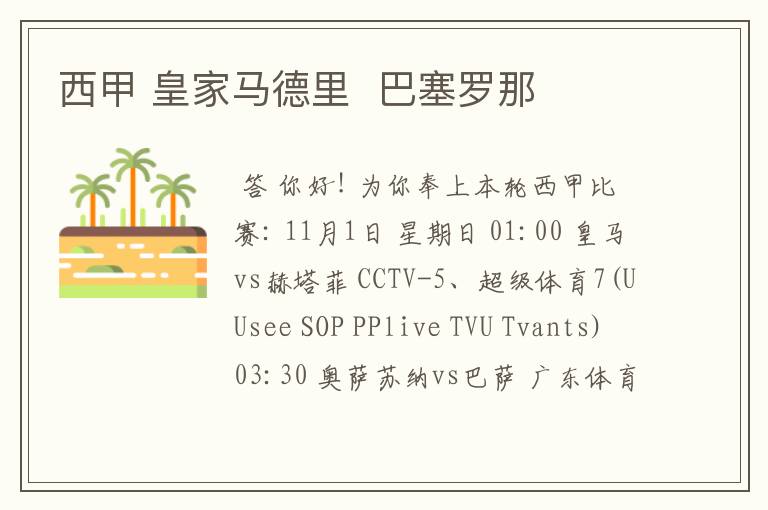 西甲 皇家马德里 巴塞罗那

答 你好！为你奉上本轮西甲比赛：11月1日 星期日 01:00 皇马vs赫塔菲 CCTV-5、超级体育7(UUsee SOP PPlive TVU Tvants) 03:30 奥萨苏纳vs巴萨 广东体育